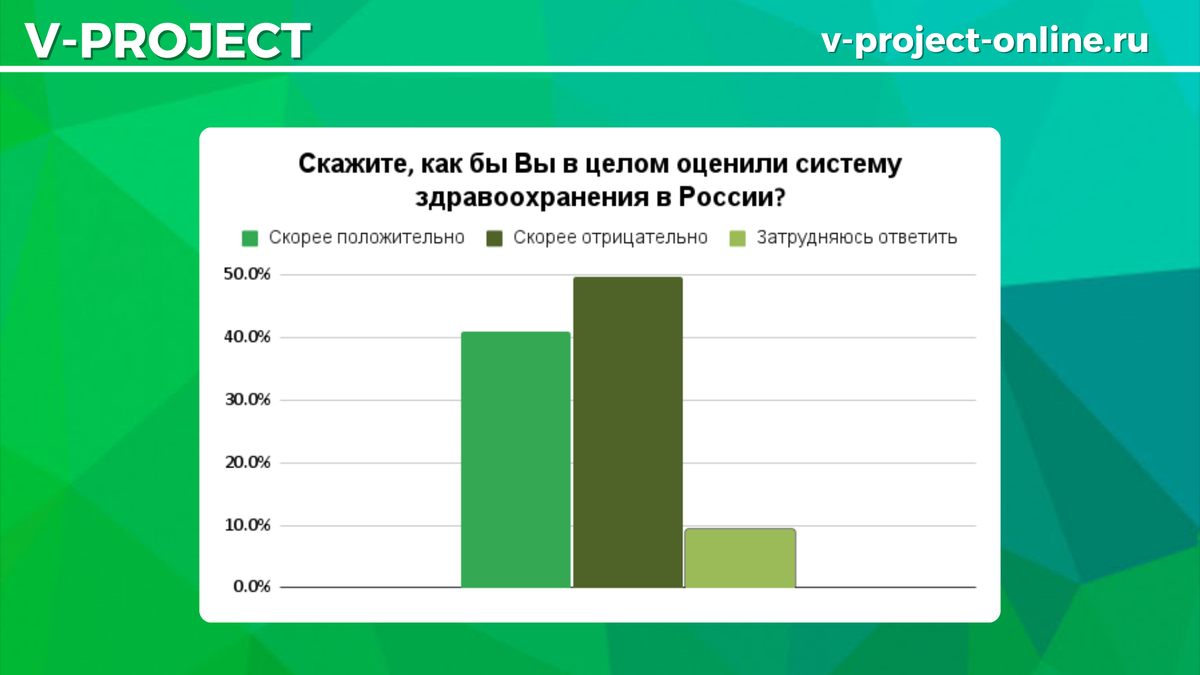 V-PROJECT

v-project-online.ru

Скажите, как бы Вы в целом оценили систему здравоохранения в России?

Скорее положительно
Скорее отрицательно
Затрудняюсь ответить

50.0%
40.0%
30.0%
20.0%
10.0%
0.0%